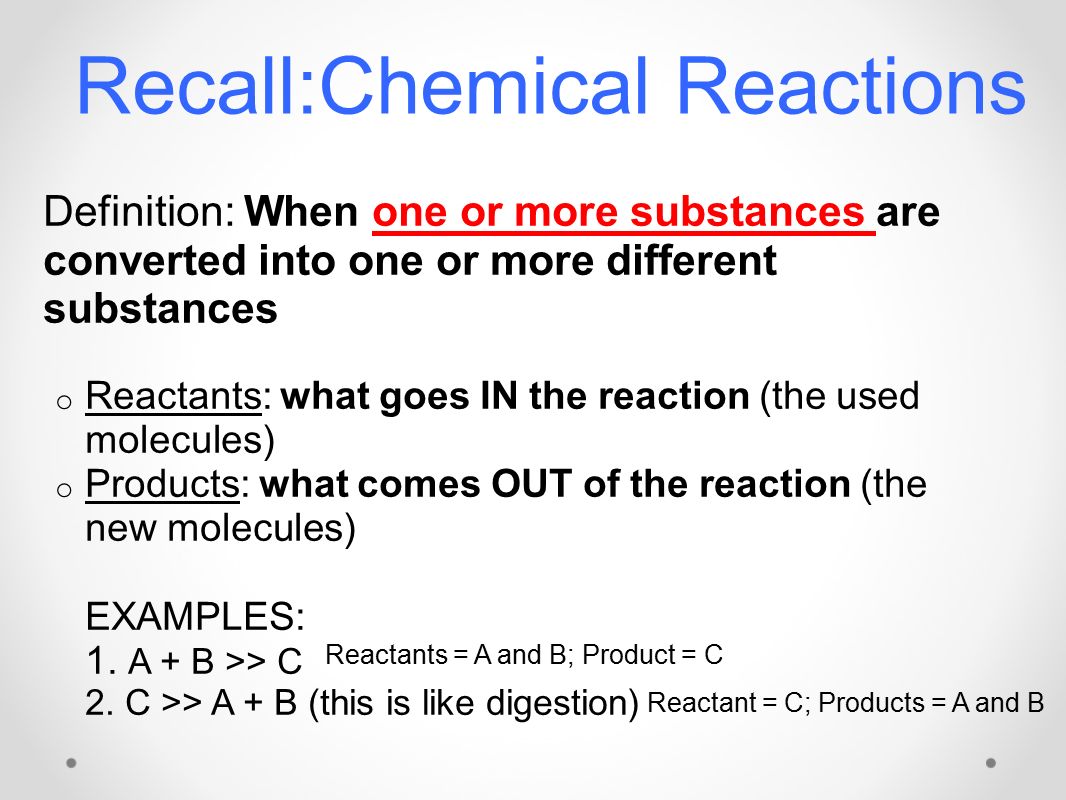 Recall:Chemical Reactions

Definition: When one or more substances are converted into one or more different substances

o Reactants: what goes IN the reaction (the used molecules)
o Products: what comes OUT of the reaction (the new molecules)

EXAMPLES:
1. A + B >> C Reactants = A and B; Product = C
2. C >> A + B (this is like digestion) Reactant = C; Products = A and B